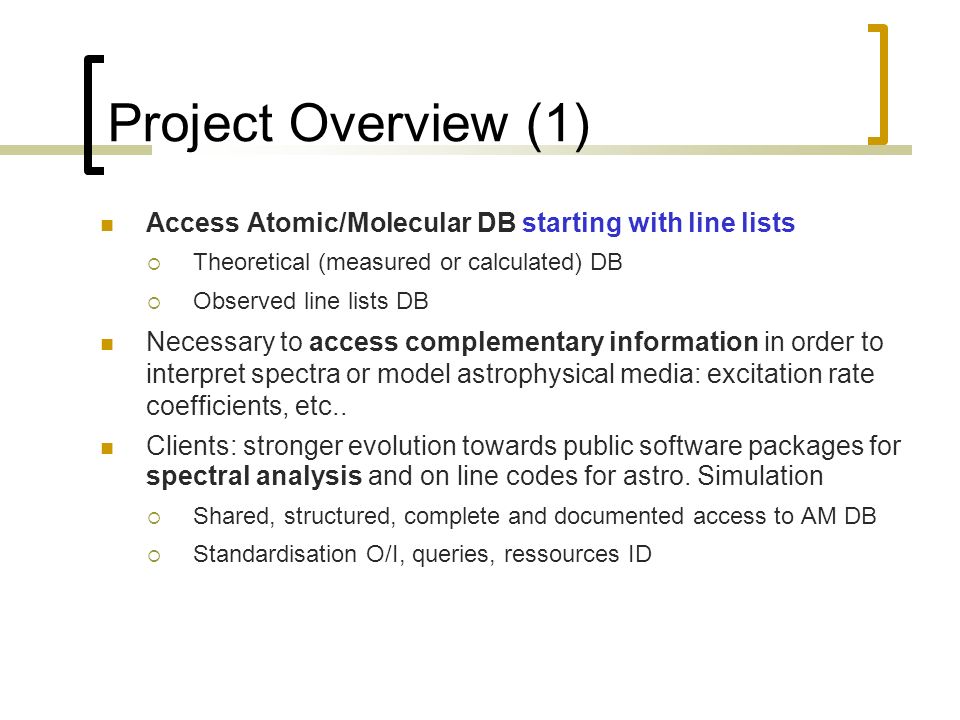 Project Overview (1)

Access Atomic/Molecular DB starting with line lists

Theoretical (measured or calculated) DB

Observed line lists DB

Necessary to access complementary information in order to interpret spectra or model astrophysical media: excitation rate coefficients, etc..

Clients: stronger evolution towards public software packages for spectral analysis and on line codes for astro. Simulation

Shared, structured, complete and documented access to AM DB

Standardisation O/I, queries, ressources ID